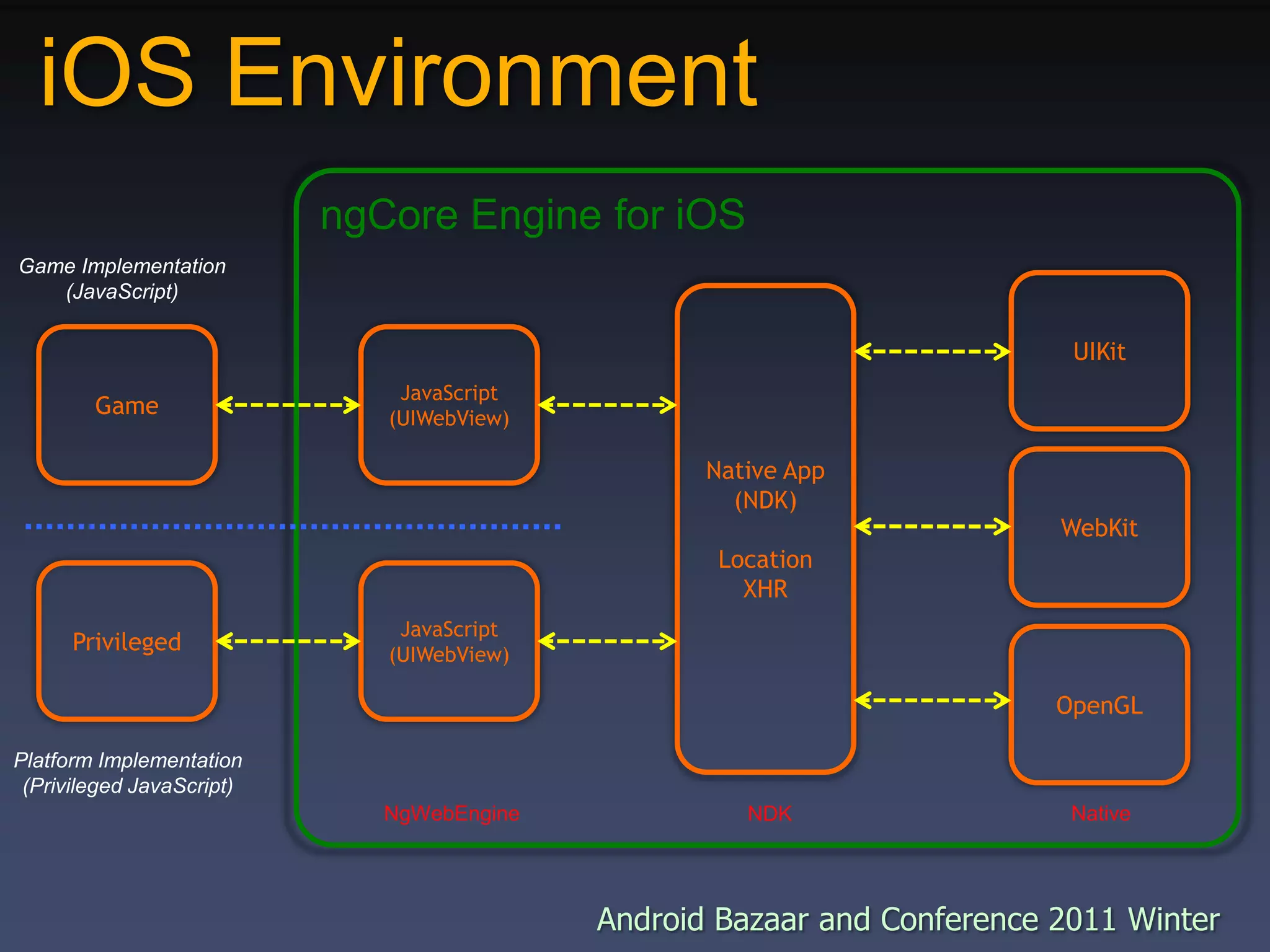 iOS Environment

ngCore Engine for iOS

Game Implementation
(JavaScript)

Game

JavaScript
(UIWebView)

Native App
(NDK)

Location
XHR

UIKit

WebKit

OpenGL

Privileged

JavaScript
(UIWebView)

Platform Implementation
(Privileged JavaScript)

NgWebEngine

NDK

Native

Android Bazaar and Conference 2011 Winter